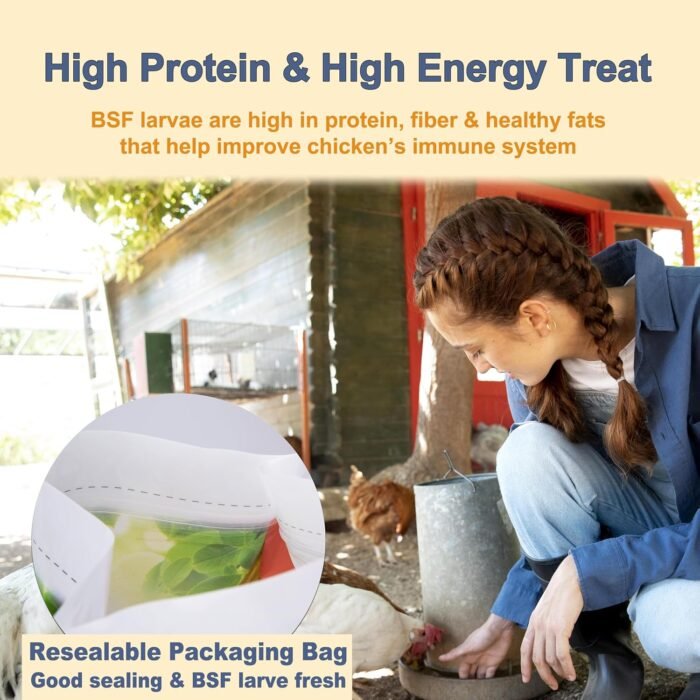 High Protein & High Energy Treat

BSF larvae are high in protein, fiber & healthy fats that help improve chicken's immune system

Resealable Packaging Bag
Good sealing & BSF larve fresh